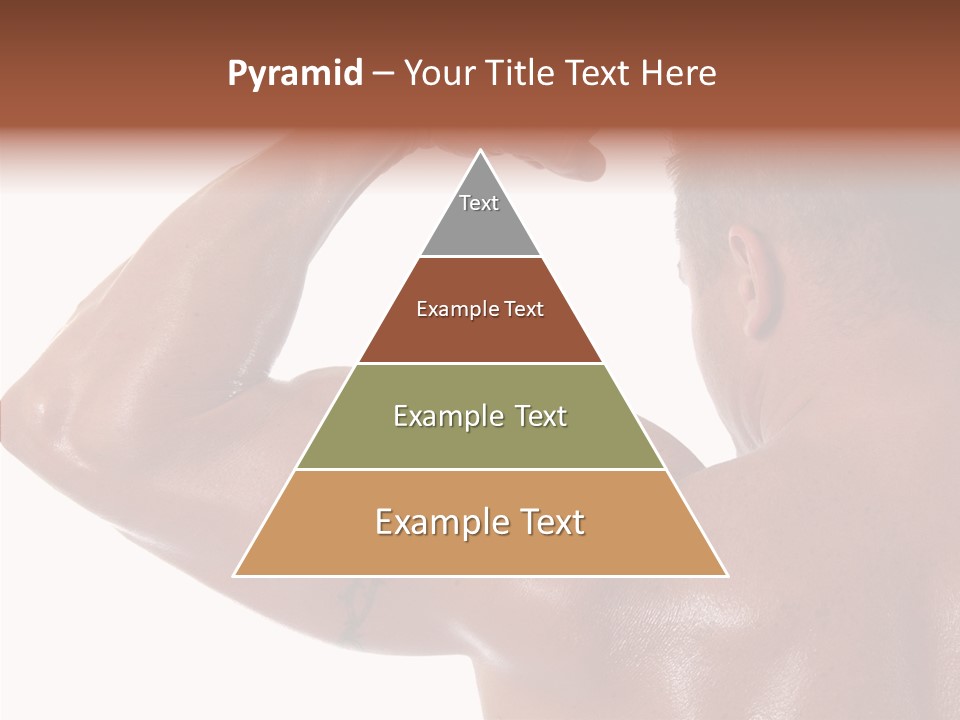 Pyramid – Your Title Text Here

Text

Example Text

Example Text

Example Text